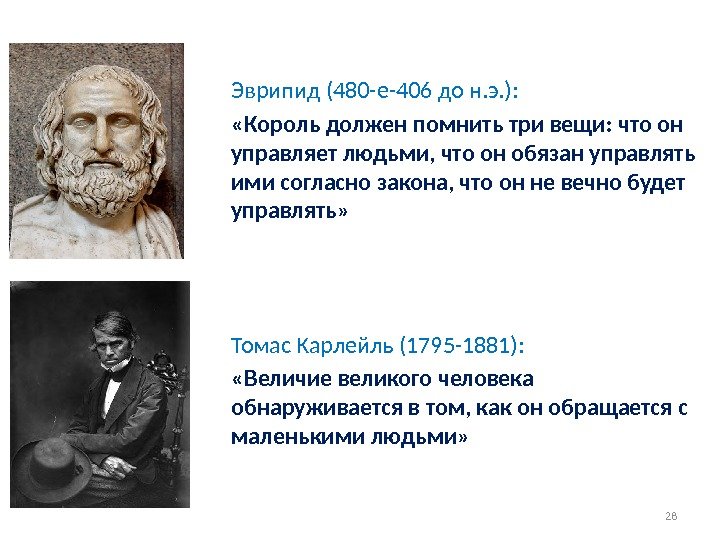 Эврипид (480-е-406 до н.э.):

«Король должен помнить три вещи: что он управляет людьми, что он обязан управлять ими согласно закона, что он не вечно будет управлять»

Томас Карлейль (1795-1881):

«Величие великого человека обнаруживается в том, как он обращается с маленькими людьми»

28